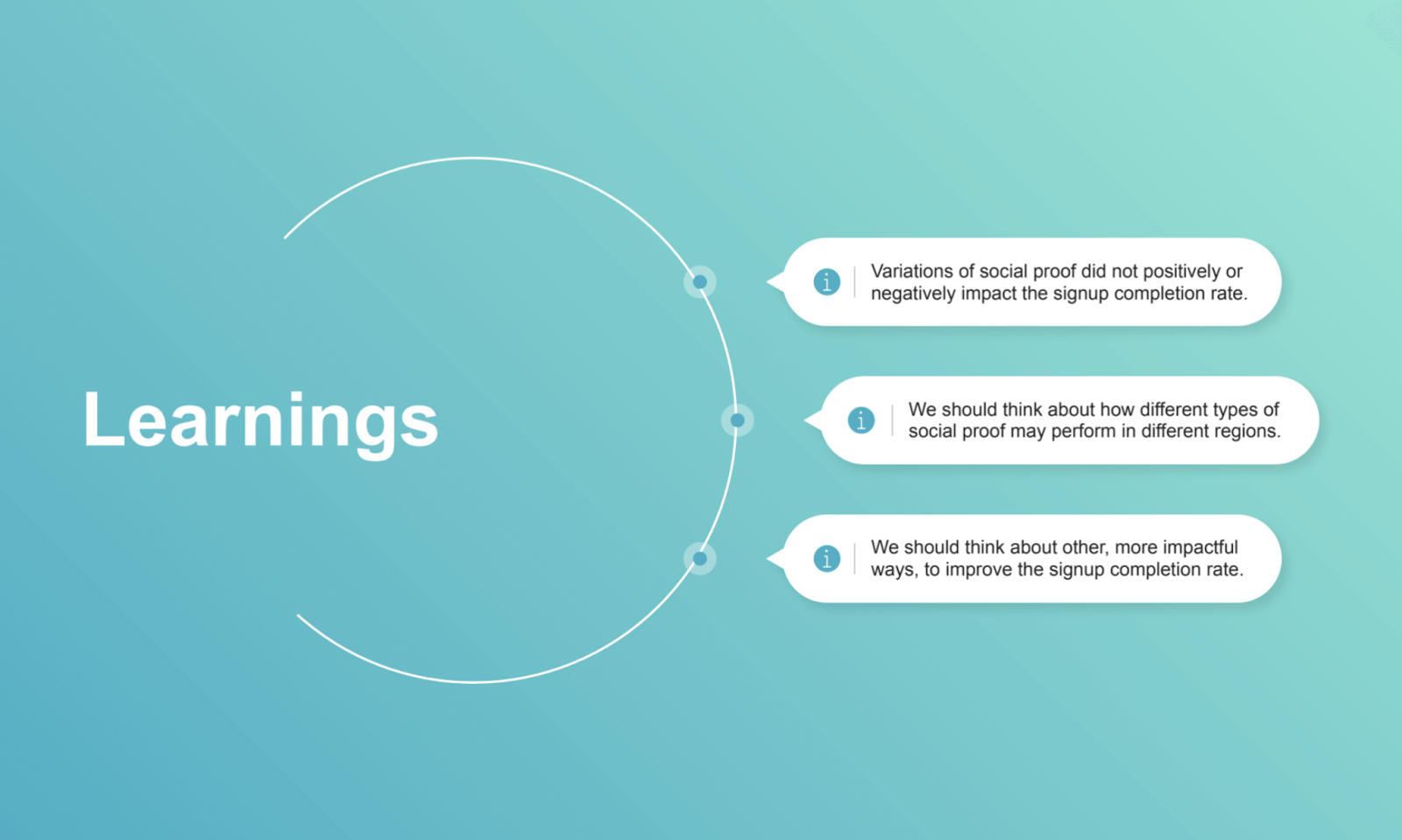 Learnings

Variations of social proof did not positively or negatively impact the signup completion rate.

We should think about how different types of social proof may perform in different regions.

We should think about other, more impactful ways, to improve the signup completion rate.